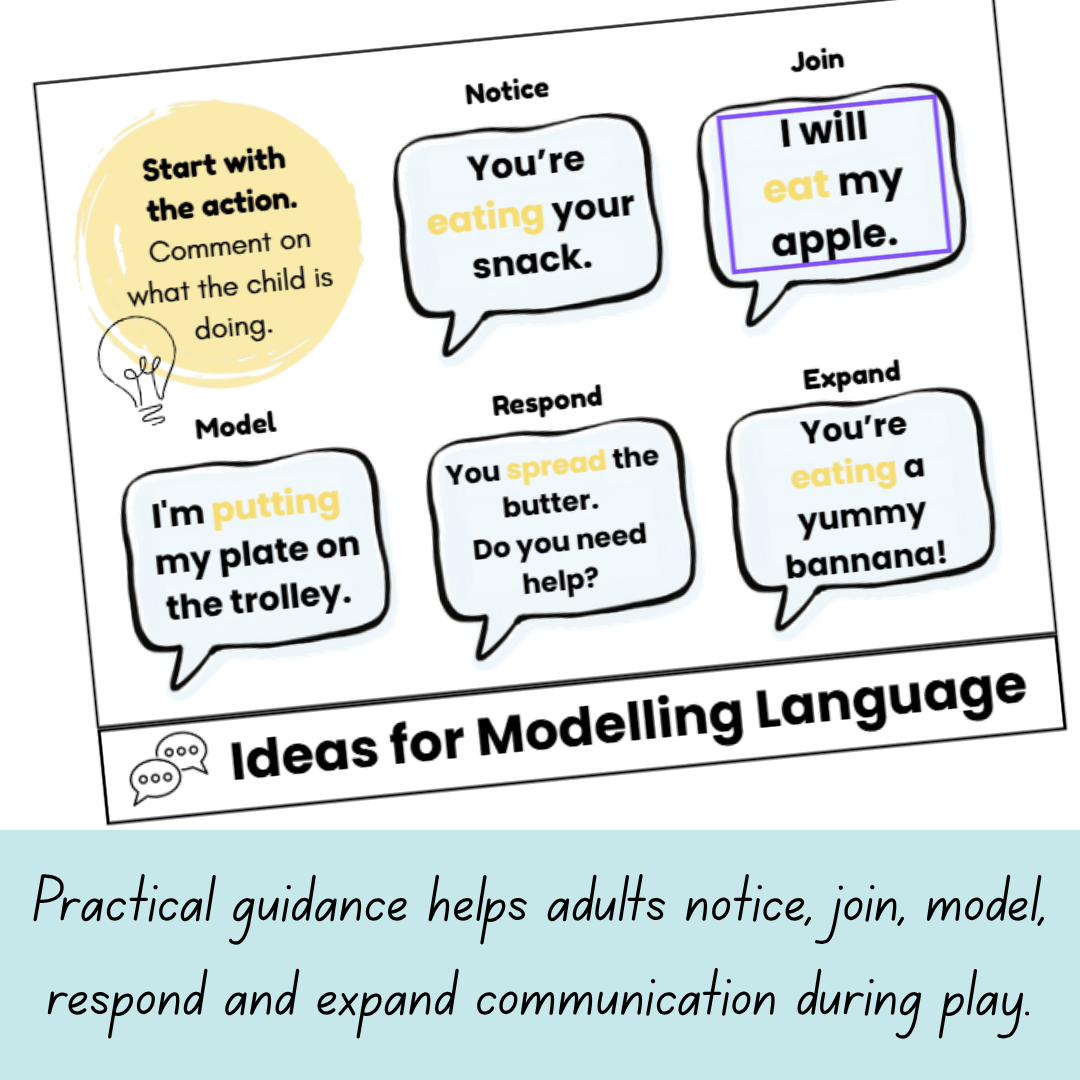 Start with the action. Comment on what the child is doing.

Notice

You're eating your snack.

Join

I will eat my apple.

Model

I'm putting my plate on the trolley.

Respond

You spread the butter. Do you need help?

Expand

You're eating a yummy bannana!

Ideas for Modelling Language

Practical guidance helps adults notice, join, model, respond and expand communication during play.